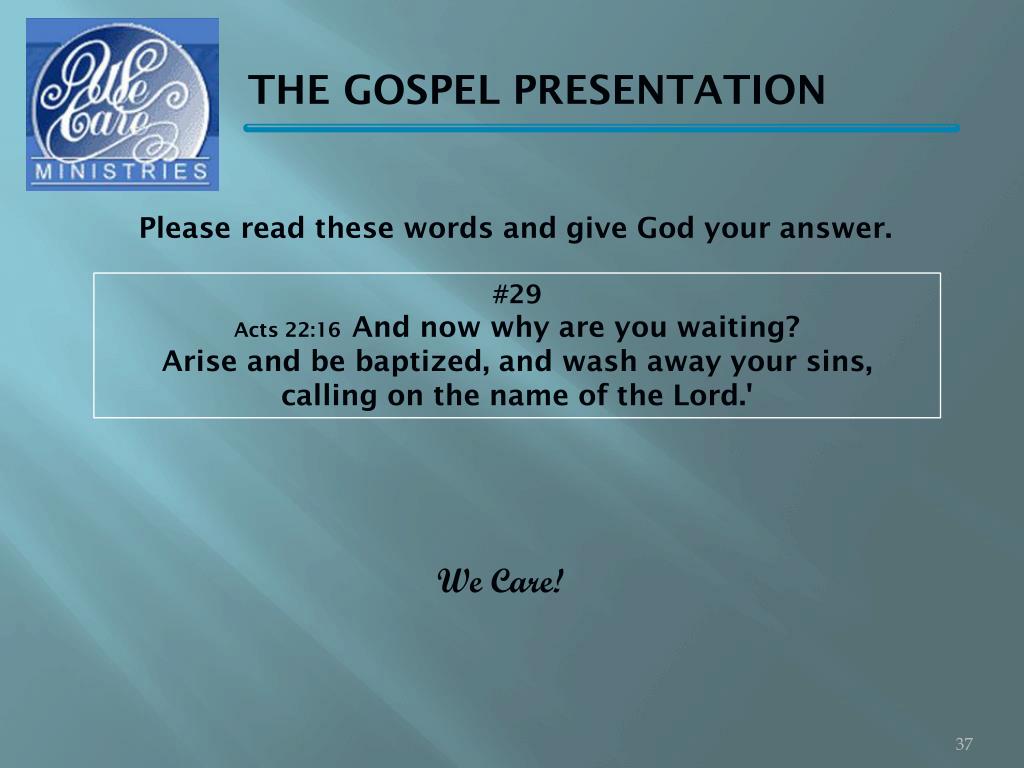 We Care
MINISTRIES

THE GOSPEL PRESENTATION

Please read these words and give God your answer.

#29
Acts 22:16 And now why are you waiting? Arise and be baptized, and wash away your sins, calling on the name of the Lord.'

We Care!

37